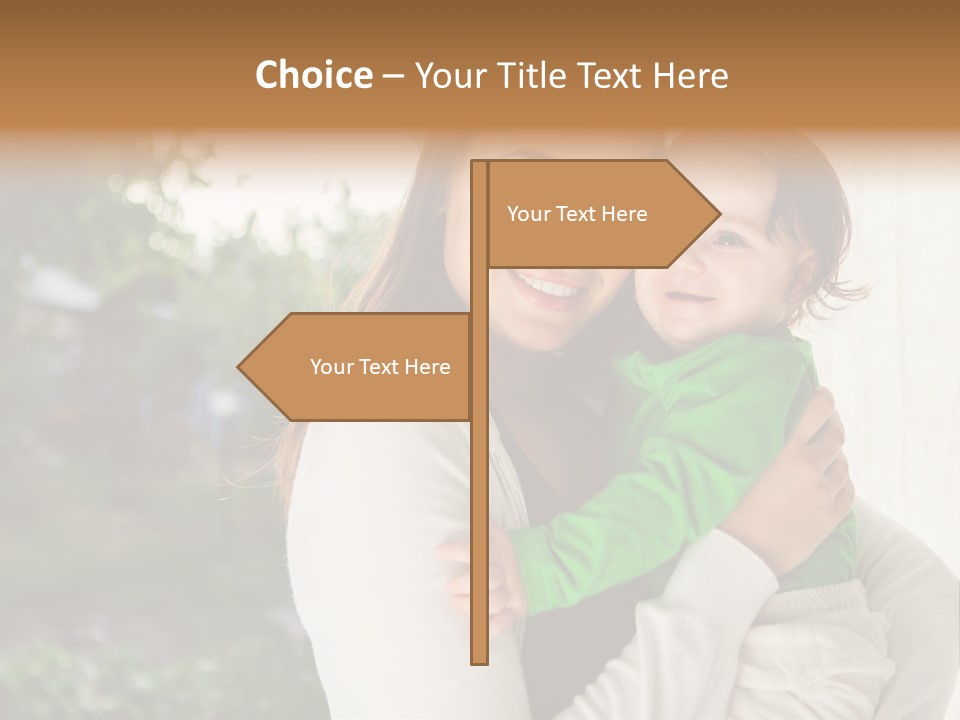 Choice – Your Title Text Here

Your Text Here

Your Text Here